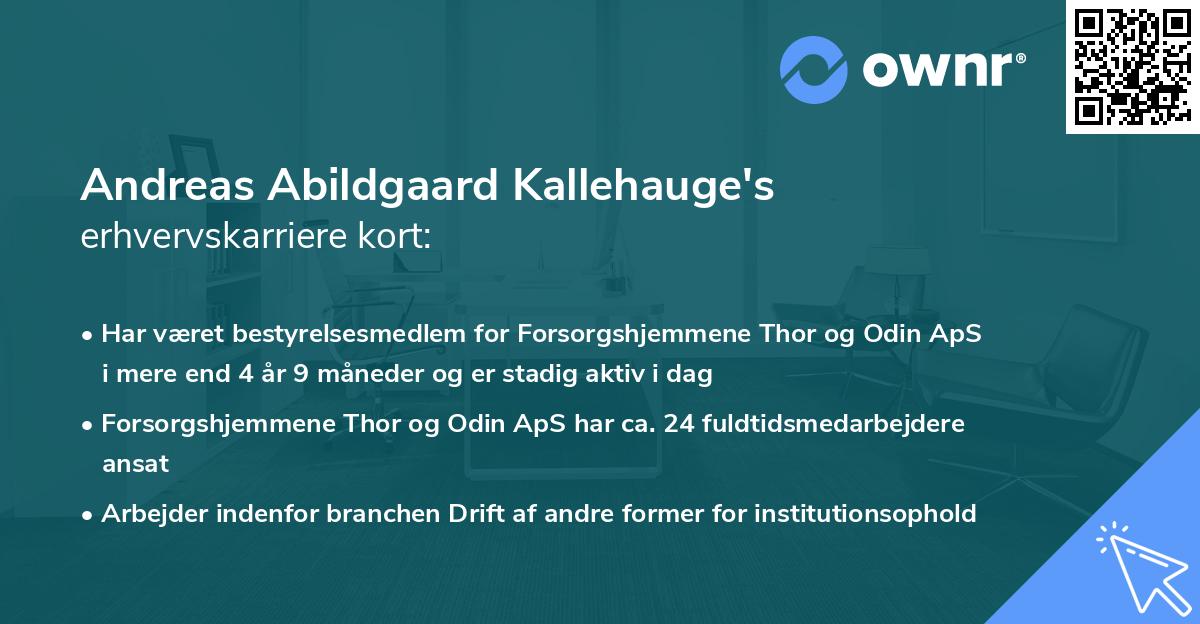 ownr®

Andreas Abildgaard Kallehauge's
erhvervskarriere kort:

• Har været bestyrelsesmedlem for Forsorgshjemmene Thor og Odin ApS i mere end 4 år 9 måneder og er stadig aktiv i dag

• Forsorgshjemmene Thor og Odin ApS har ca. 24 fuldtidsmedarbejdere ansat

• Arbejder indenfor branchen Drift af andre former for institutionsophold